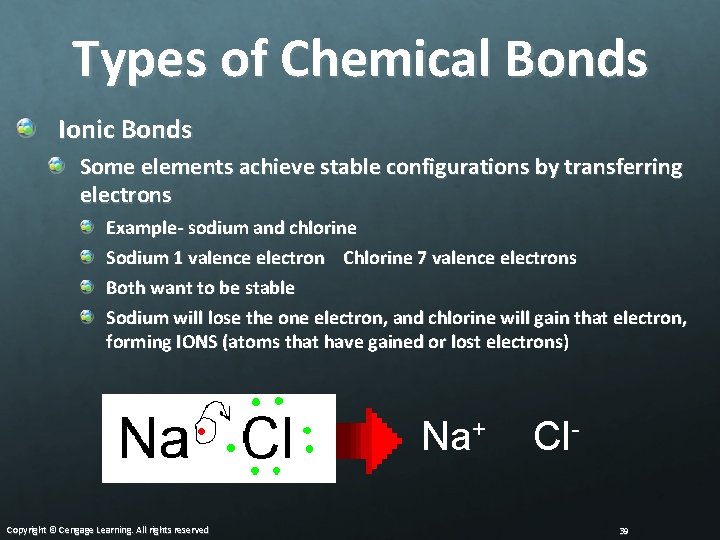 Types of Chemical Bonds

Ionic Bonds

Some elements achieve stable configurations by transferring electrons

Example- sodium and chlorine

Sodium 1 valence electron Chlorine 7 valence electrons

Both want to be stable

Sodium will lose the one electron, and chlorine will gain that electron, forming IONS (atoms that have gained or lost electrons)

Na Cl

$Na^+$ $Cl^-$

Copyright © Cengage Learning. All rights reserved

39